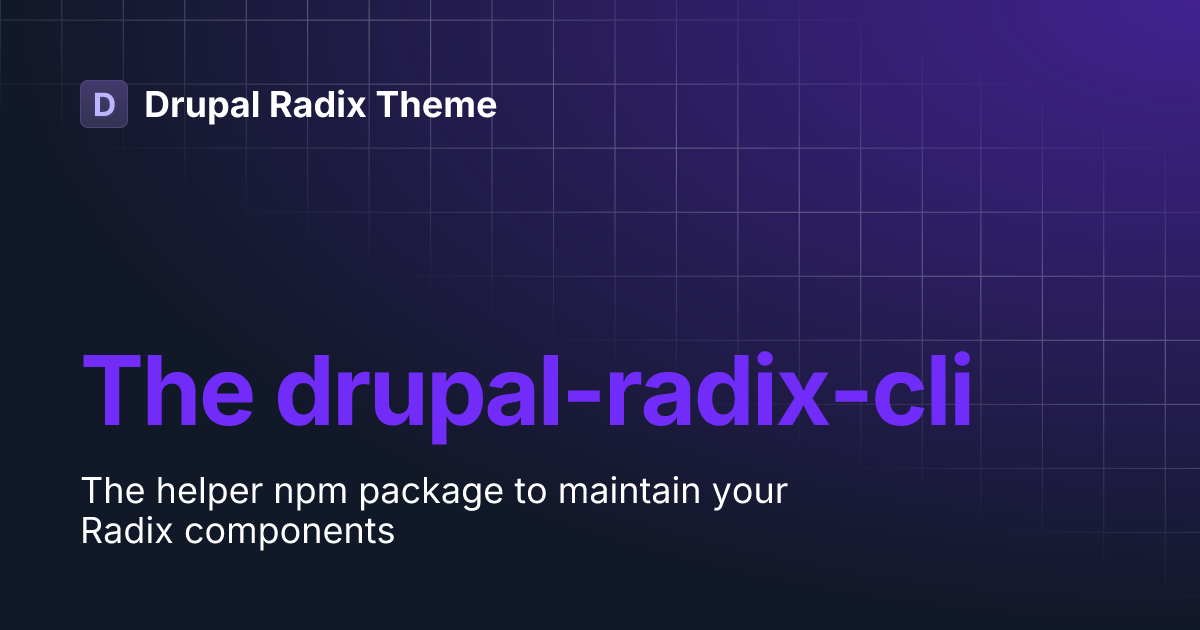 D Drupal Radix Theme

The drupal-radix-cli

The helper npm package to maintain your Radix components